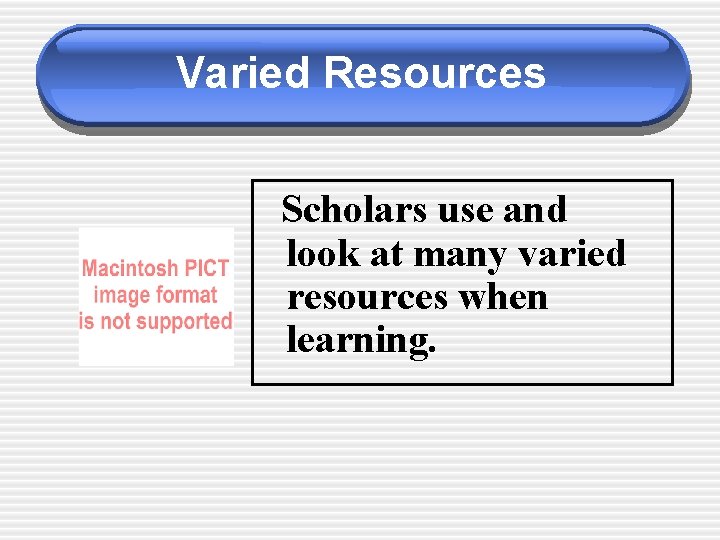 Varied Resources

Macintosh PICT image format is not supported

Scholars use and look at many varied resources when learning.